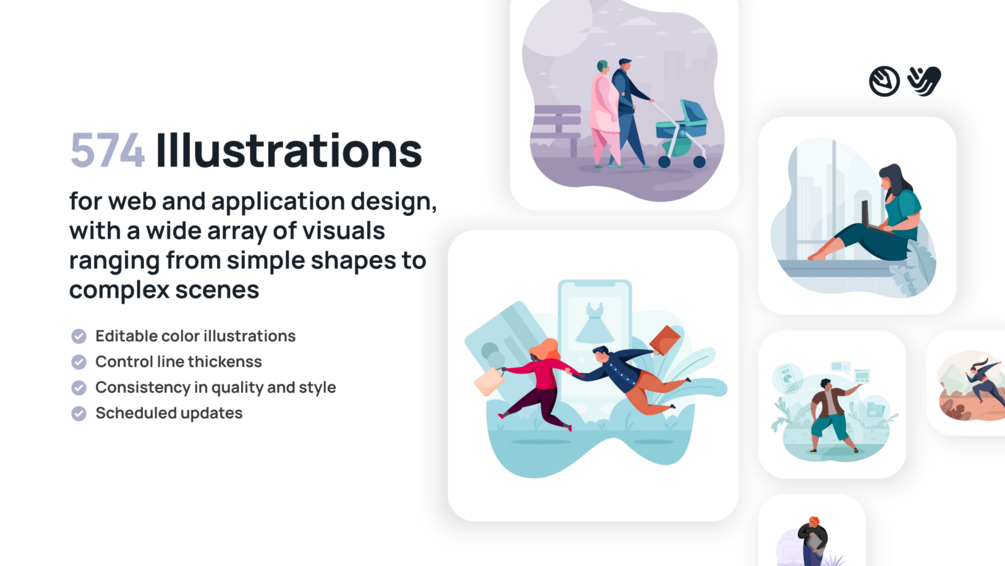 574 Illustrations

for web and application design, with a wide array of visuals ranging from simple shapes to complex scenes

Editable color illustrations
Control line thickenss
Consistency in quality and style
Scheduled updates